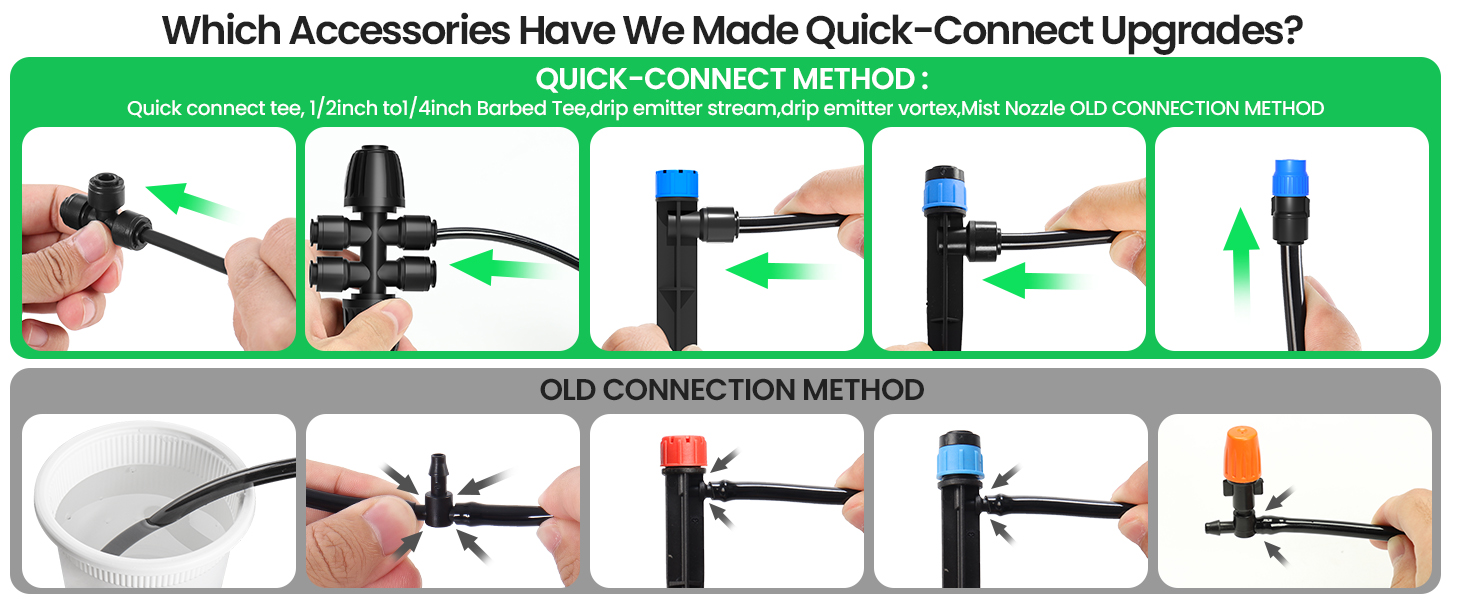 Which Accessories Have We Made Quick-Connect Upgrades?

QUICK-CONNECT METHOD :

Quick connect tee, 1/2inch to1/4inch Barbed Tee,drip emitter stream,drip emitter vortex,Mist Nozzle OLD CONNECTION METHOD

OLD CONNECTION METHOD